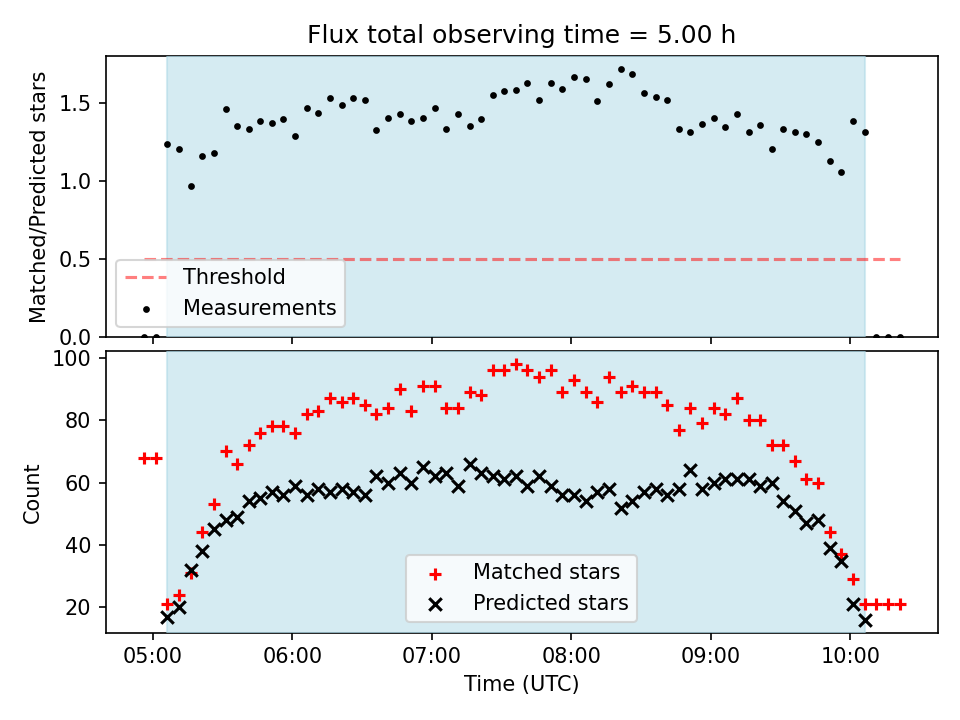 Flux total observing time = 5.00 h

Matched/Predicted stars

1.5
1.0
0.5
0.0

Threshold
Measurements

Count

100
80
60
40
20

Matched stars
Predicted stars

05:00
06:00
07:00
08:00
09:00
10:00

Time (UTC)